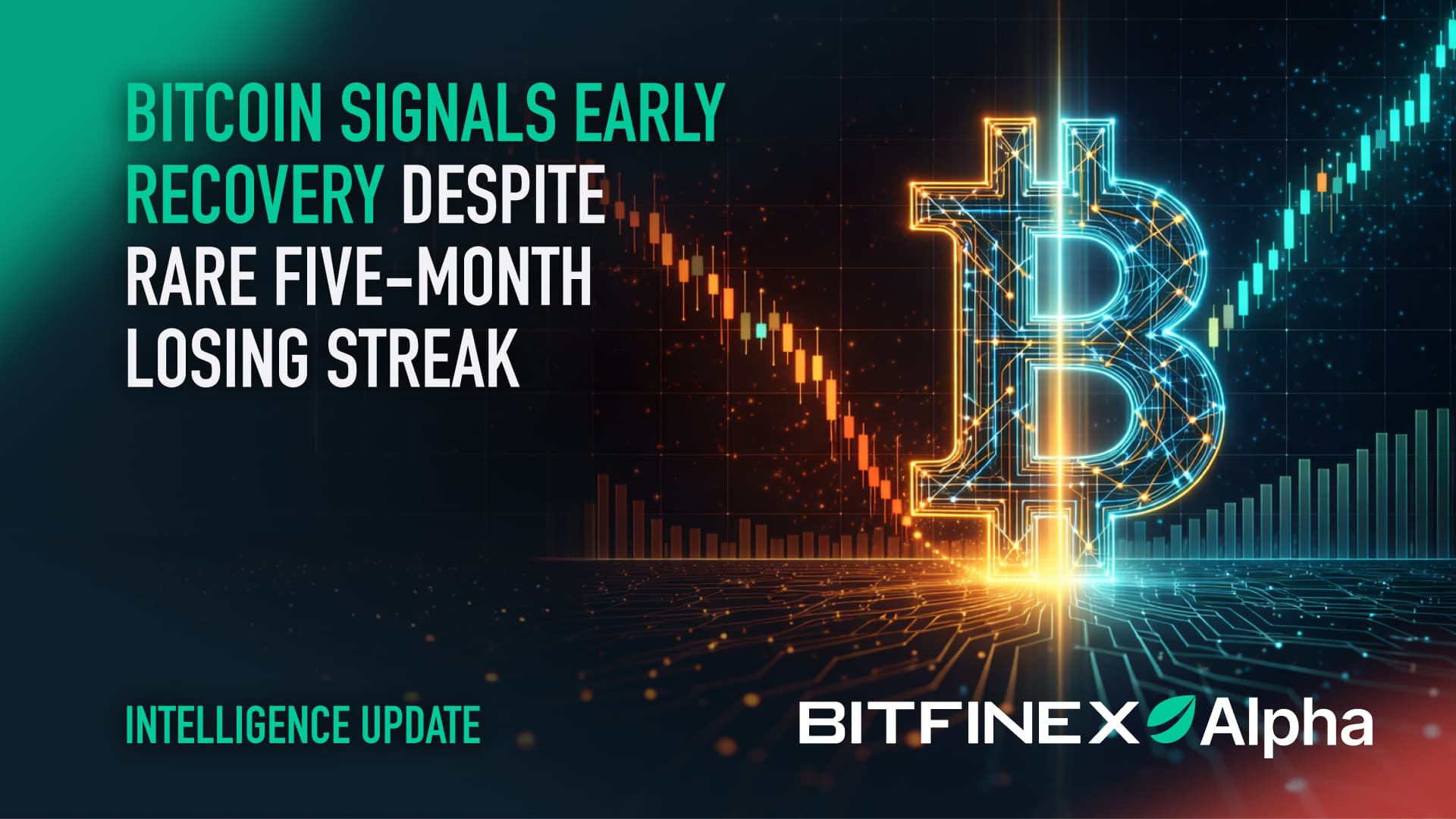 BITCOIN SIGNALS EARLY RECOVERY DESPITE RARE FIVE-MONTH LOSING STREAK

INTELLIGENCE UPDATE

BITFINEX Alpha